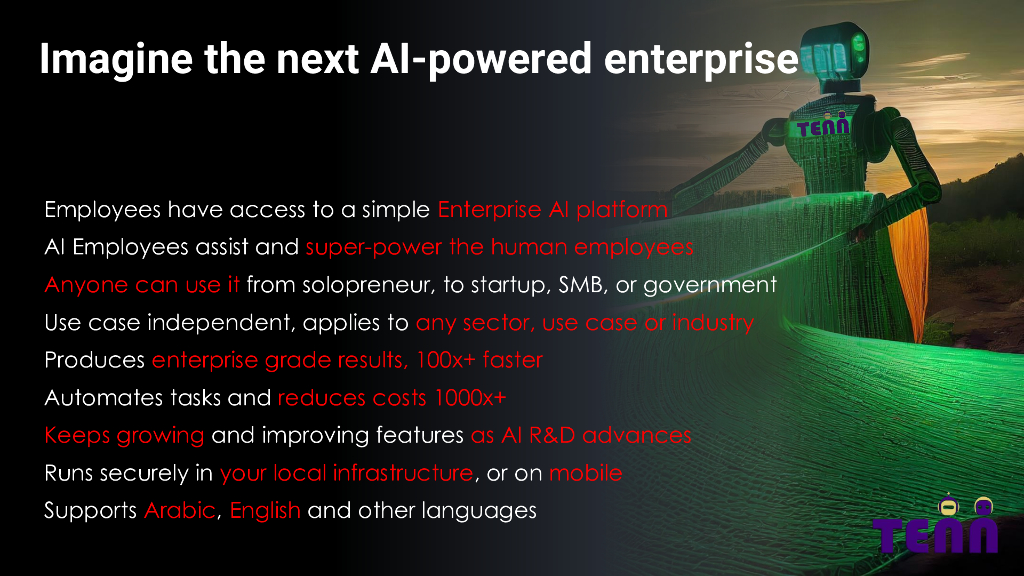 Imagine the next AI-powered enterprise

TENN

Employees have access to a simple Enterprise AI platform
AI Employees assist and super-power the human employees
Anyone can use it from solopreneur, to startup, SMB, or government
Use case independent, applies to any sector, use case or industry
Produces enterprise grade results, 100x+ faster
Automates tasks and reduces costs 1000x+
Keeps growing and improving features as AI R&D advances
Runs securely in your local infrastructure, or on mobile
Supports Arabic, English and other languages

TENN